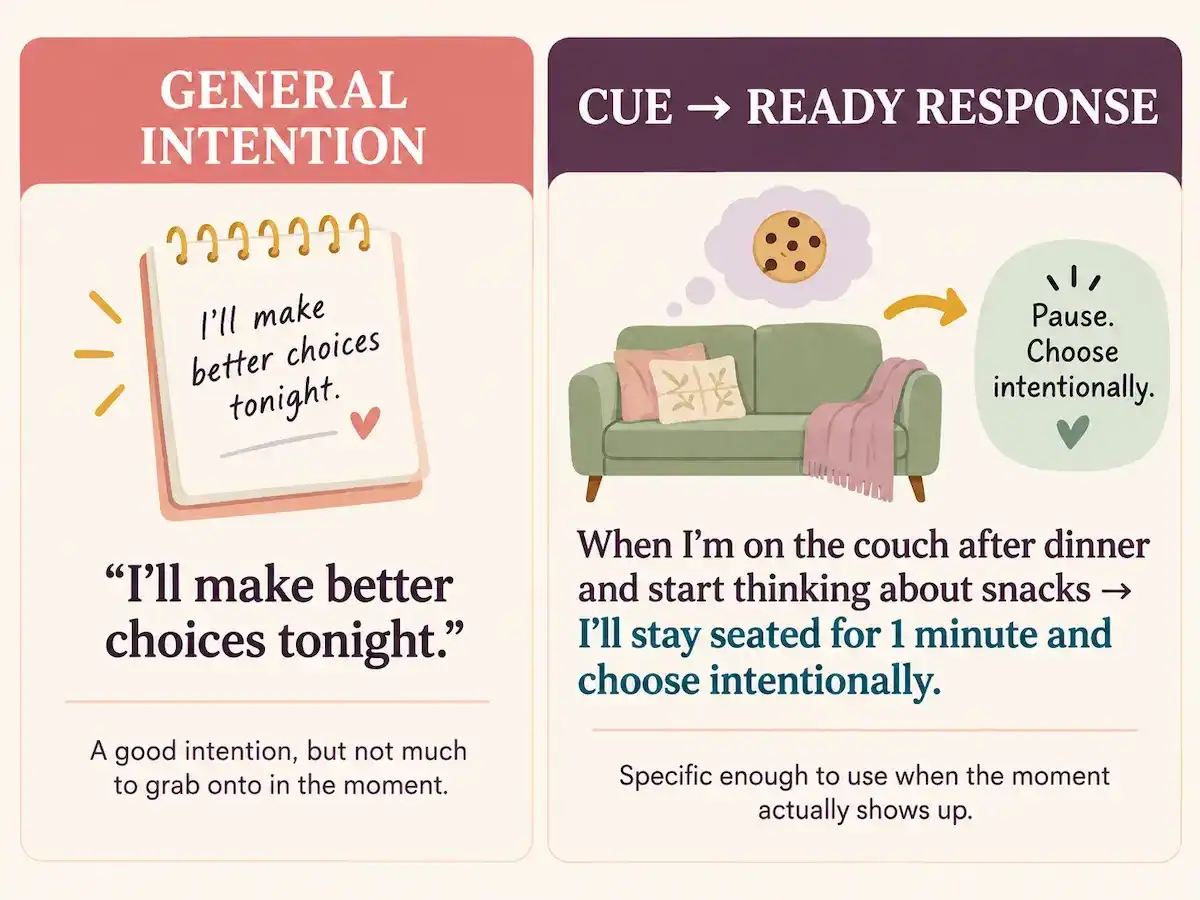 GENERAL INTENTION

I'll make better choices tonight.

"I'll make better choices tonight."

A good intention, but not much to grab onto in the moment.

CUE → READY RESPONSE

Pause. Choose intentionally.

When I'm on the couch after dinner and start thinking about snacks → I'll stay seated for 1 minute and choose intentionally.

Specific enough to use when the moment actually shows up.